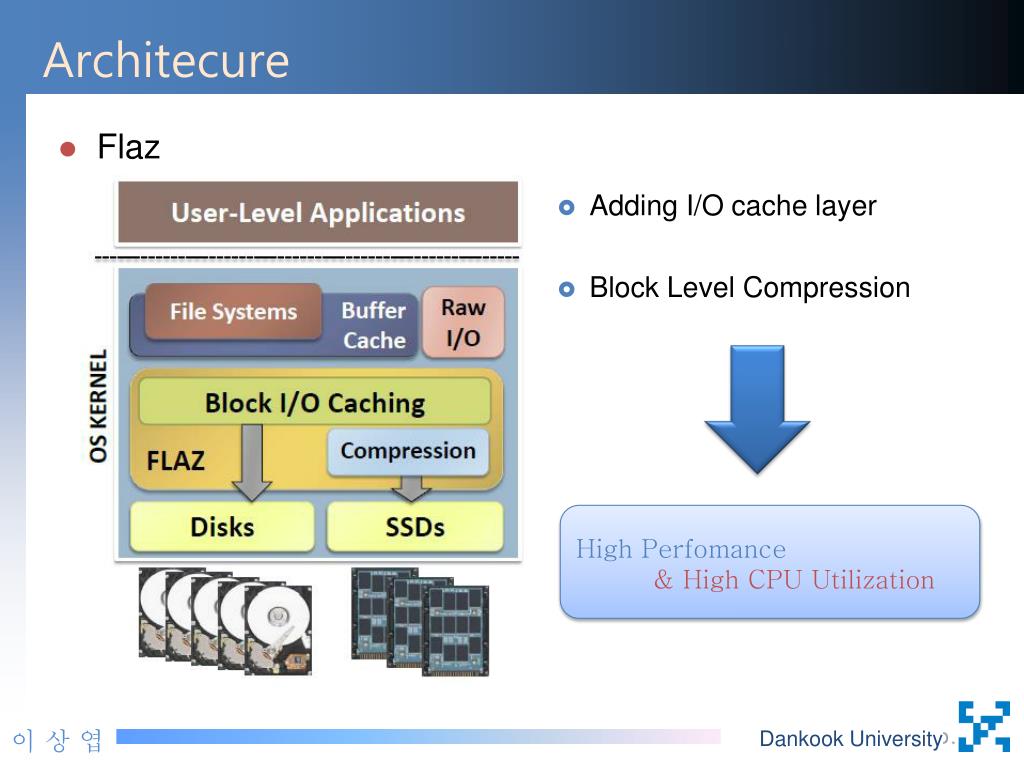 Architecure

Flaz

User-Level Applications

OS KERNEL

File Systems

Buffer Cache

Raw I/O

Block I/O Caching

FLAZ

Compression

Disks

SSDs

Adding I/O cache layer

Block Level Compression

High Perfomance
& High CPU Utilization

이 상 엽

Dankook University